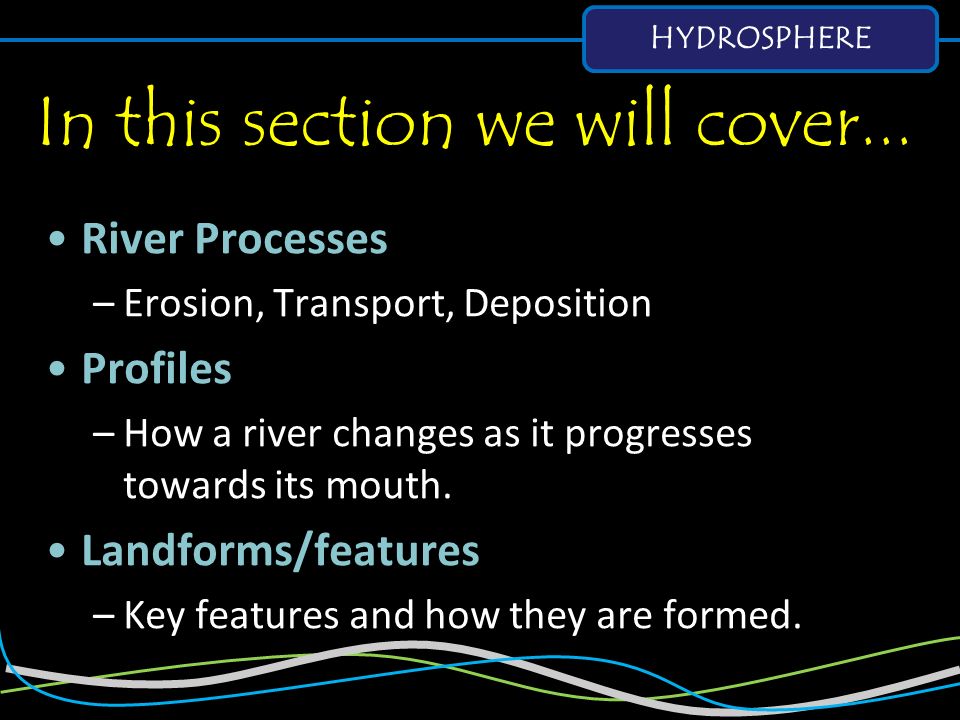 HYDROSPHERE

In this section we will cover…

• River Processes
– Erosion, Transport, Deposition
• Profiles
– How a river changes as it progresses towards its mouth.
• Landforms/features
– Key features and how they are formed.